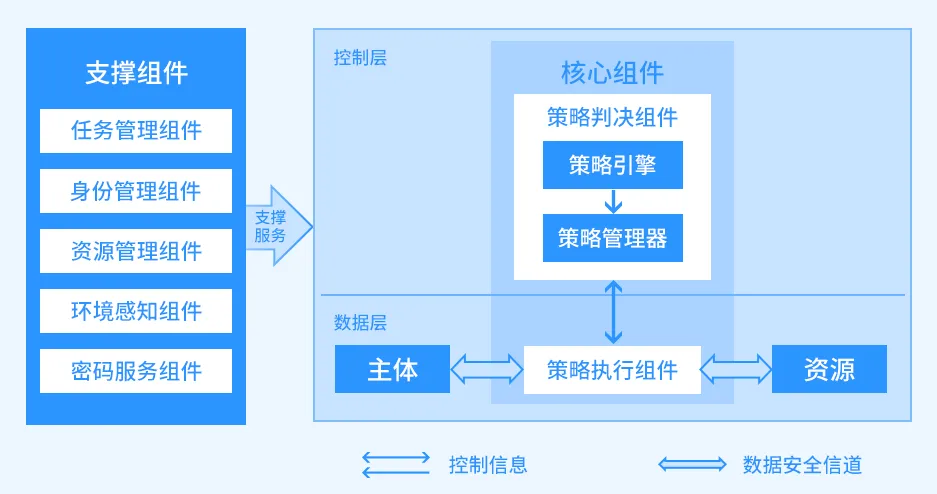 支撑组件

任务管理组件

身份管理组件

资源管理组件

环境感知组件

密码服务组件

支撑服务

控制层

核心组件

策略判决组件

策略引擎

策略管理器

数据层

主体

策略执行组件

资源

控制信息

数据安全信道